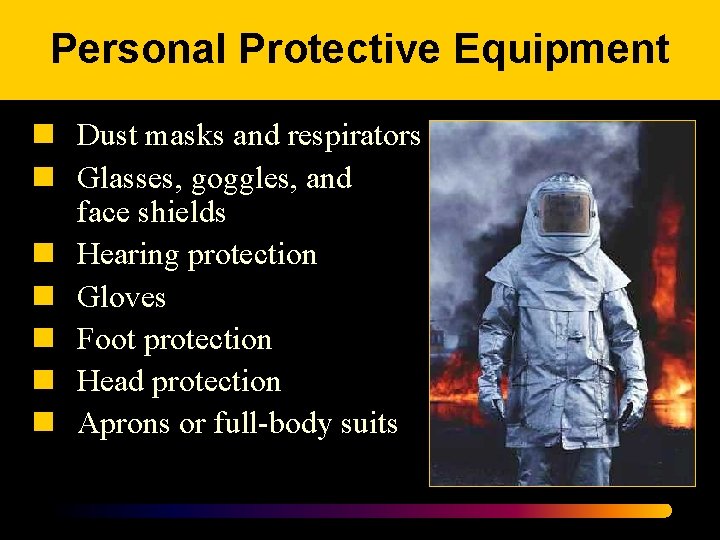 Personal Protective Equipment

- Dust masks and respirators
- Glasses, goggles, and face shields
- Hearing protection
- Gloves
- Foot protection
- Head protection
- Aprons or full-body suits